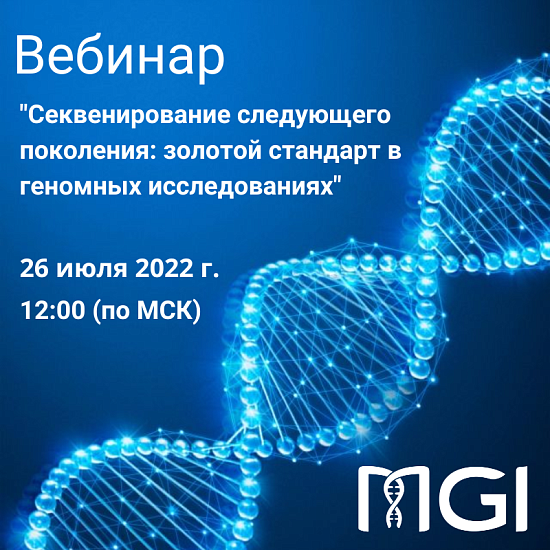 Вебинар

"Секвенирование следующего поколения: золотой стандарт в геномных исследованиях"

26 июля 2022 г.
12:00 (по МСК)

MGI